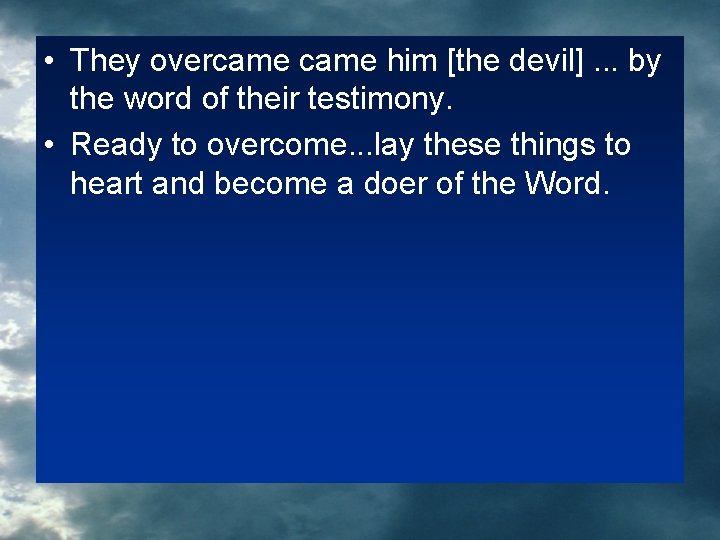 • They overcame came him [the devil] ... by the word of their testimony.
• Ready to overcome...lay these things to heart and become a doer of the Word.